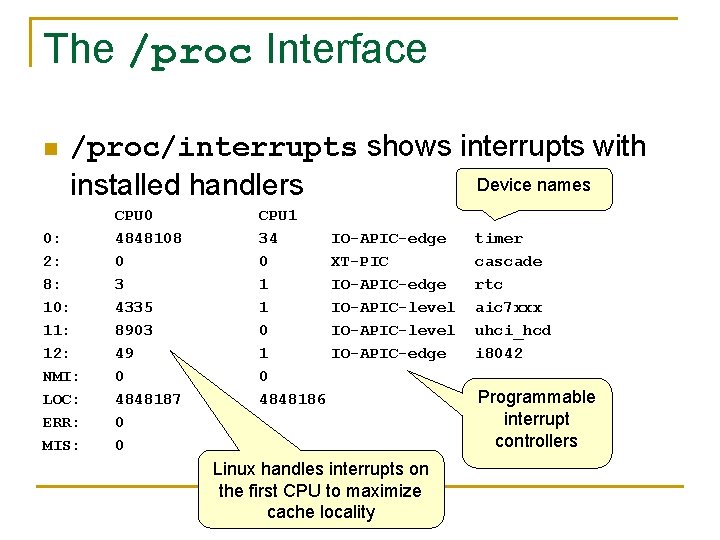 The /proc Interface

/proc/interrupts shows interrupts with installed handlers

Device names

|  | CPU0 | CPU1 |  |  |
|---|---|---|---|---|
| 0: | 4848108 | 34 | IO-APIC-edge | timer |
| 2: | 0 | 0 | XT-PIC | cascade |
| 8: | 3 | 1 | IO-APIC-edge | rtc |
| 10: | 4335 | 1 | IO-APIC-level | aic7xxx |
| 11: | 8903 | 0 | IO-APIC-level | uhci_hcd |
| 12: | 49 | 1 | IO-APIC-edge | i8042 |
| NMI: | 0 | 0 |  |  |
| LOC: | 4848187 | 4848186 |  |  |
| ERR: | 0 |  |  |  |
| MIS: | 0 |  |  |  |

Programmable interrupt controllers

Linux handles interrupts on the first CPU to maximize cache locality